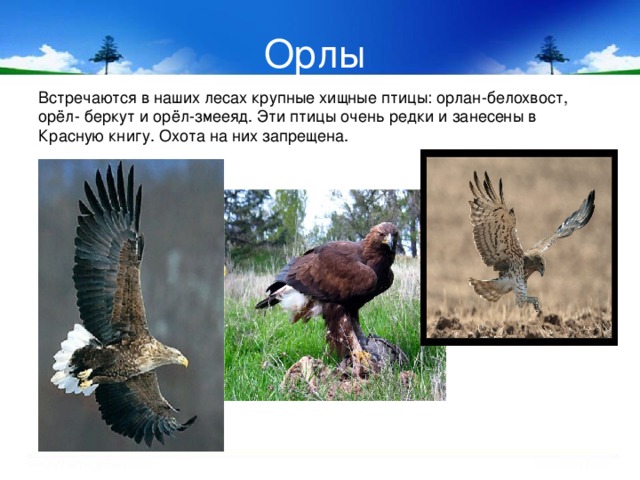 Орлы

Встречаются в наших лесах крупные хищные птицы: орлан-белохвост, орёл- беркут и орёл-змееяд. Эти птицы очень редки и занесены в Красную книгу. Охота на них запрещена.